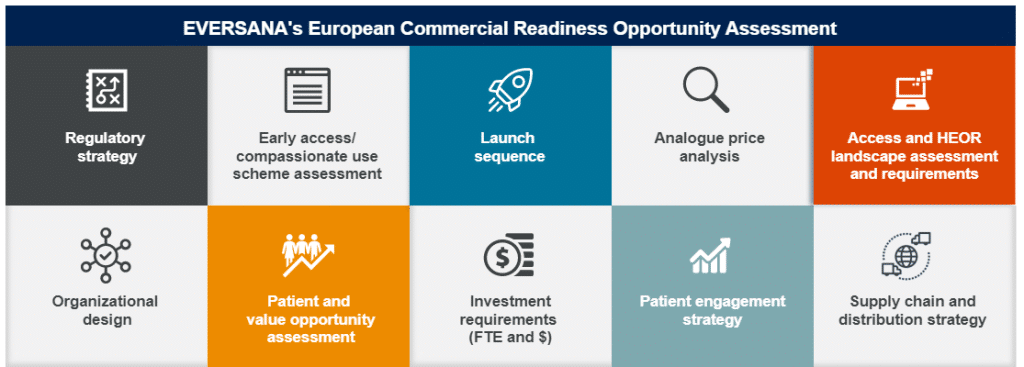 EVERSANA's European Commercial Readiness Opportunity Assessment

Regulatory strategy

Early access/ compassionate use scheme assessment

Launch sequence

Analogue price analysis

Access and HEOR landscape assessment and requirements

Organizational design

Patient and value opportunity assessment

Investment requirements (FTE and $)

Patient engagement strategy

Supply chain and distribution strategy